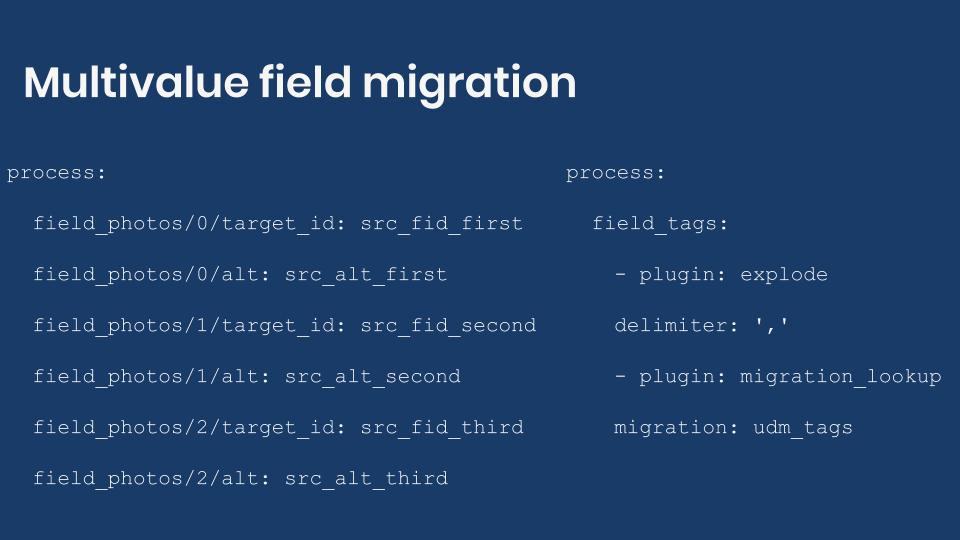 Multivalue field migration

process:

field_photos/0/target_id: src_fid_first

field_photos/0/alt: src_alt_first

field_photos/1/target_id: src_fid_second

field_photos/1/alt: src_alt_second

field_photos/2/target_id: src_fid_third

field_photos/2/alt: src_alt_third

process:

field_tags:

- plugin: explode

delimiter: ','

- plugin: migration_lookup

migration: udm_tags